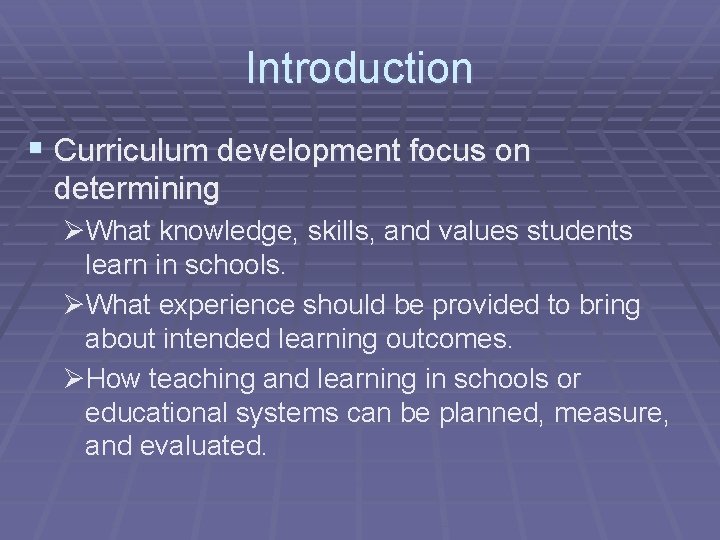 Introduction

▪ Curriculum development focus on determining

➢What knowledge, skills, and values students learn in schools.

➢What experience should be provided to bring about intended learning outcomes.

➢How teaching and learning in schools or educational systems can be planned, measure, and evaluated.